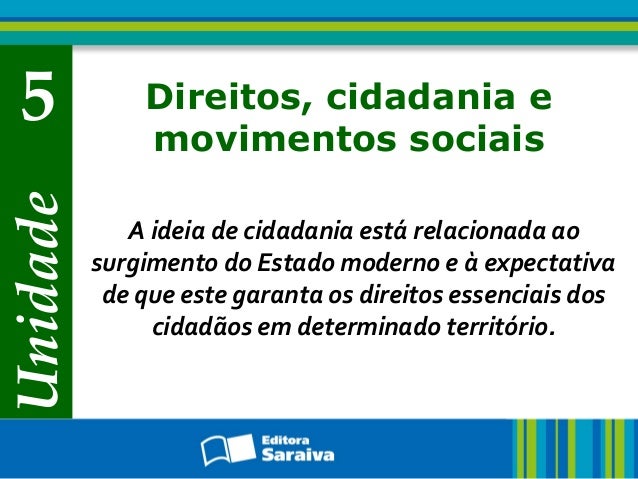 Unidade 5

Direitos, cidadania e movimentos sociais

A ideia de cidadania está relacionada ao surgimento do Estado moderno e à expectativa de que este garanta os direitos essenciais dos cidadãos em determinado território.

Editora Saraiva